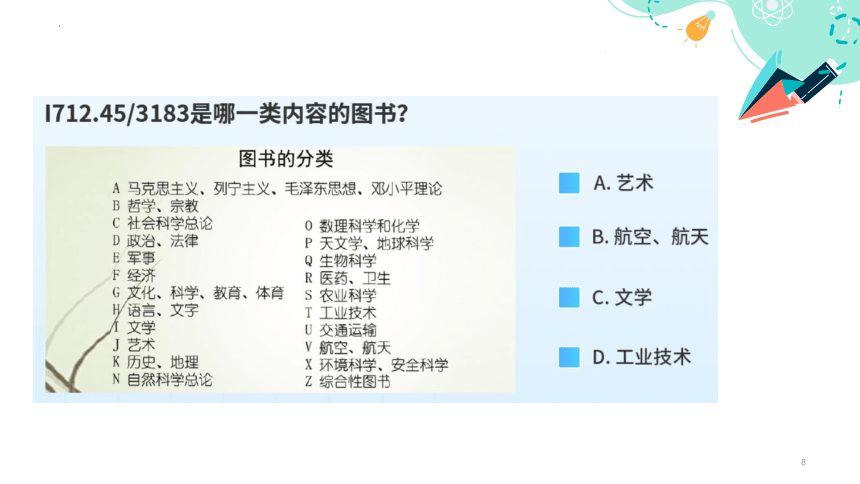 I712.45/3183是哪一类内容的图书?

图书的分类

A 马克思主义、列宁主义、毛泽东思想、邓小平理论
B 哲学、宗教
C 社会科学总论
D 政治、法律
E 军事
F 经济
G 文化、科学、教育、体育
H 语言、文字
I 文学
J 艺术
K 历史、地理
N 自然科学总论

O 数理科学和化学
P 天文学、地球科学
Q 生物科学
R 医药、卫生
S 农业科学
T 工业技术
U 交通运输
V 航空、航天
X 环境科学、安全科学
Z 综合性图书

A. 艺术

B. 航空、航天

C. 文学

D. 工业技术

8